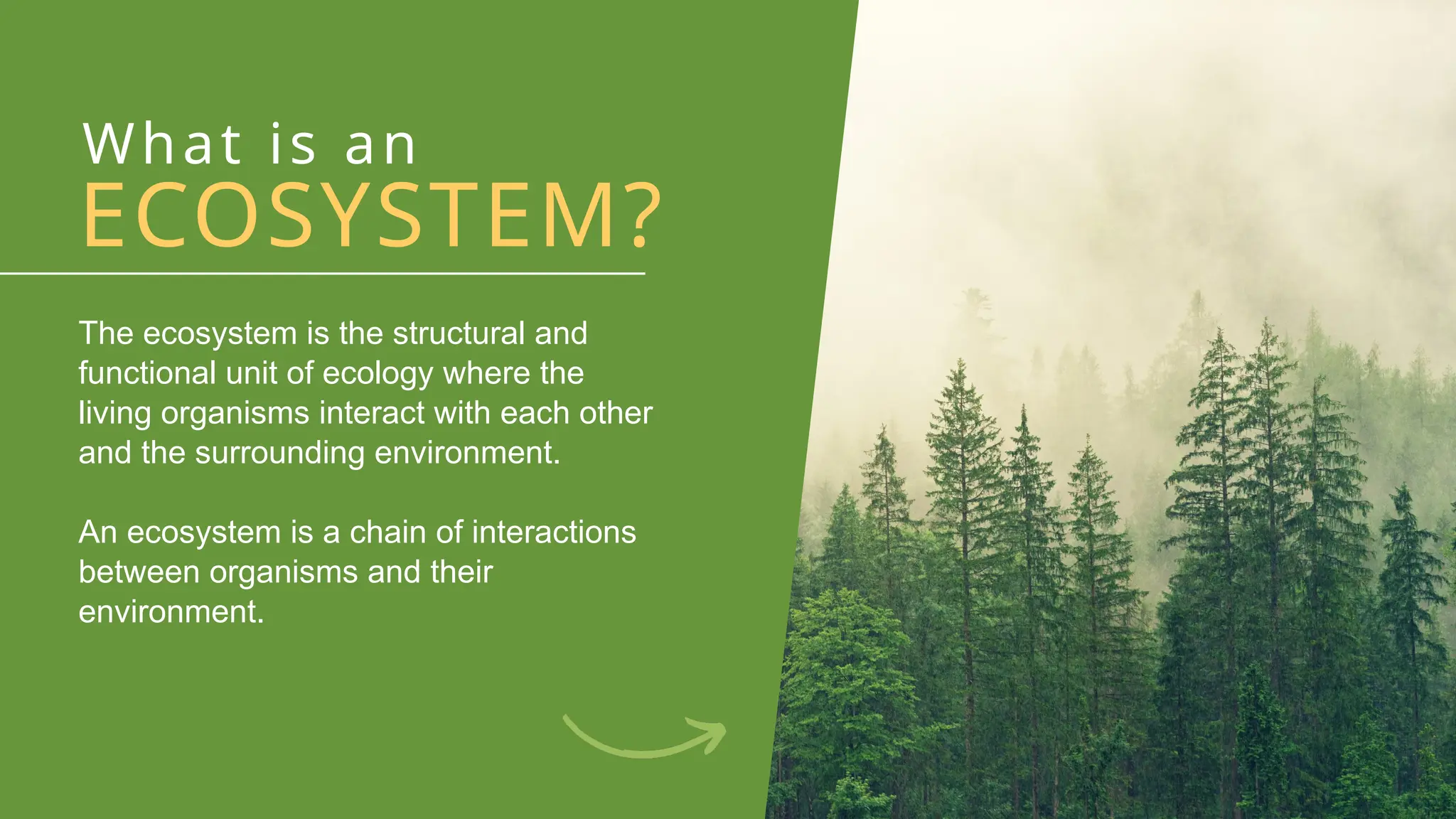 What is an
ECOSYSTEM?

The ecosystem is the structural and functional unit of ecology where the living organisms interact with each other and the surrounding environment.

An ecosystem is a chain of interactions between organisms and their environment.